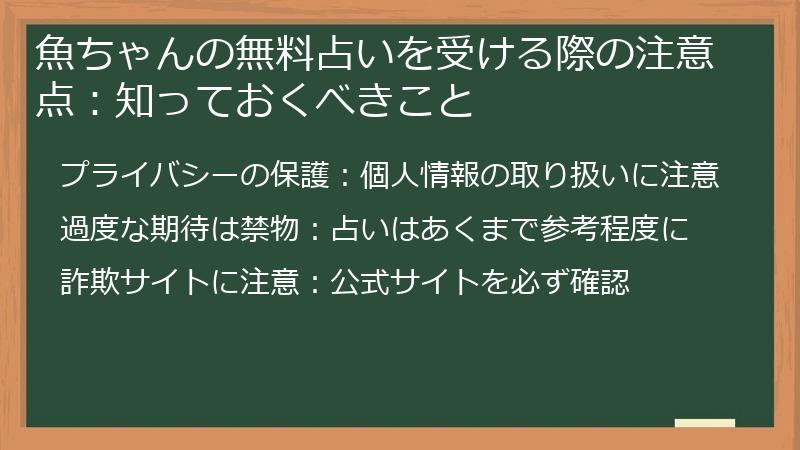 魚ちゃんの無料占いを受ける際の注意点：知っておくべきこと

プライバシーの保護：個人情報の取り扱いに注意

過度な期待は禁物：占いはあくまで参考程度に

詐欺サイトに注意：公式サイトを必ず確認